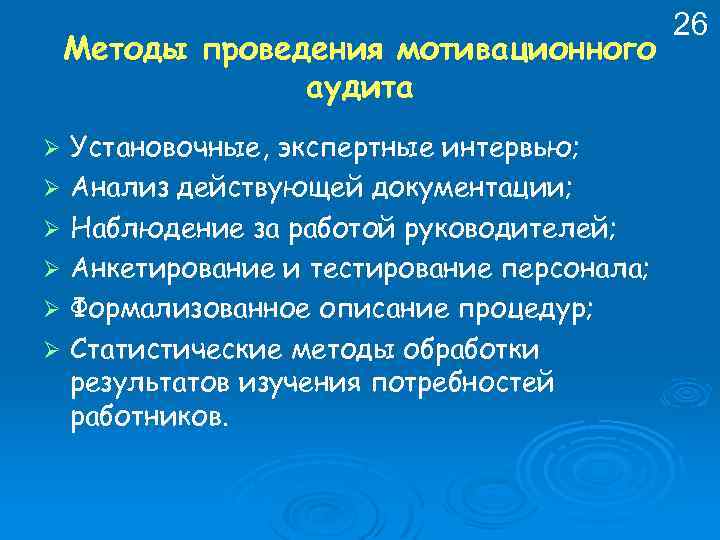 26

Методы проведения мотивационного аудита

➢ Установочные, экспертные интервью;
➢ Анализ действующей документации;
➢ Наблюдение за работой руководителей;
➢ Анкетирование и тестирование персонала;
➢ Формализованное описание процедур;
➢ Статистические методы обработки результатов изучения потребностей работников.